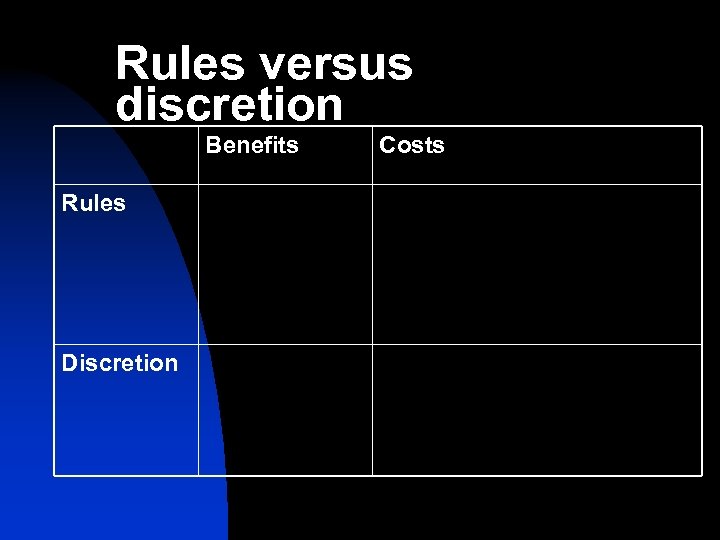 Rules versus discretion

| | Benefits | Costs |
|---|---|---|
| Rules | | |
| Discretion | | |